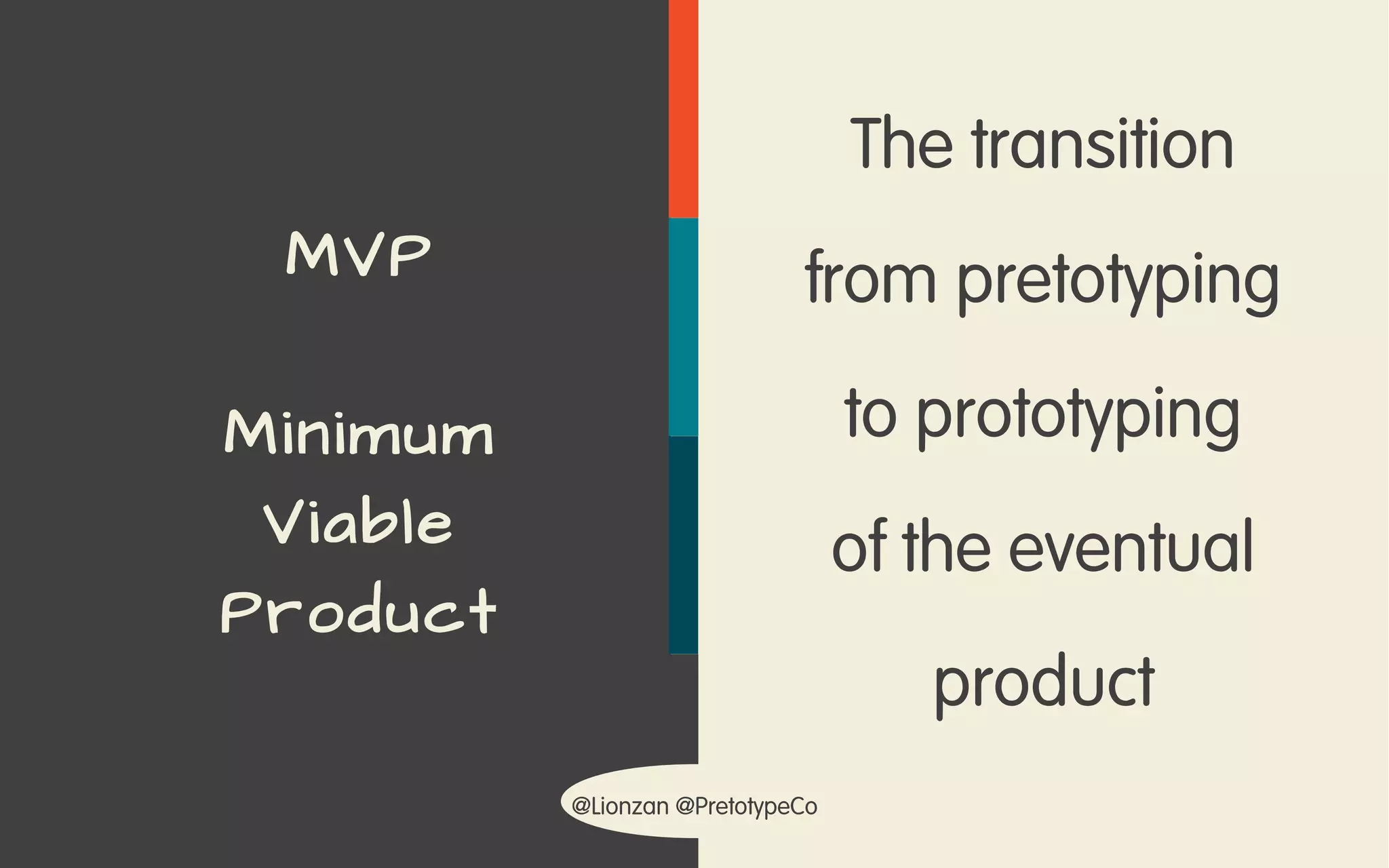 MVP

Minimum Viable Product

The transition from pretotyping to prototyping of the eventual product

@Lionzan @PretotypeCo